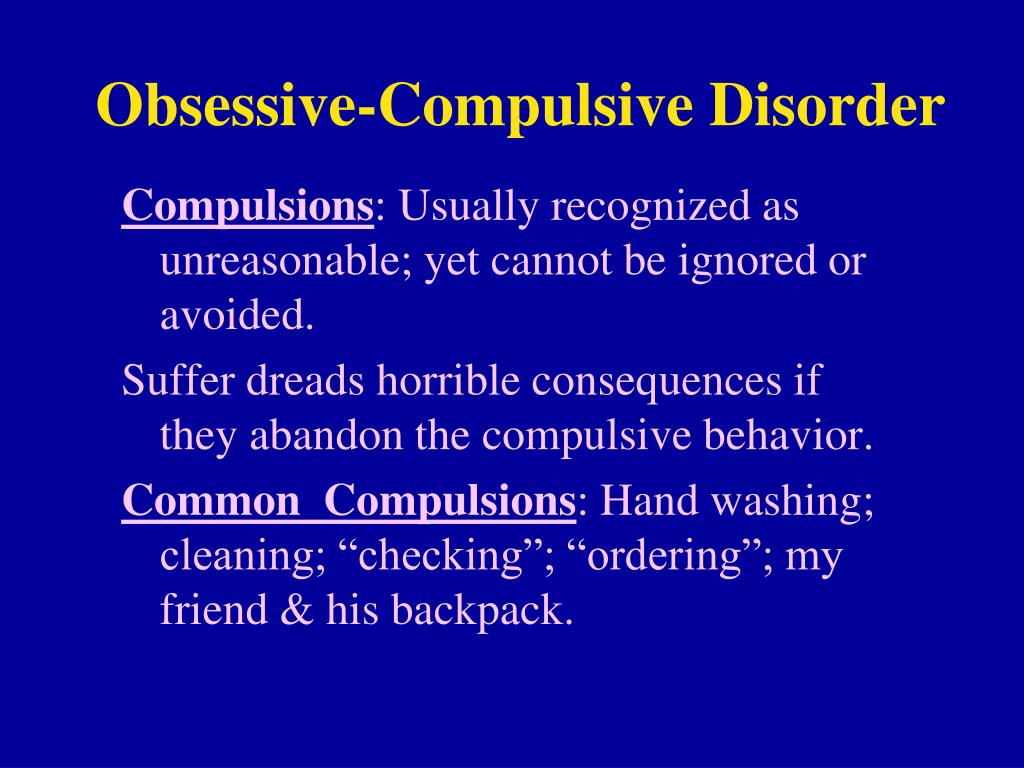 Obsessive-Compulsive Disorder

Compulsions: Usually recognized as unreasonable; yet cannot be ignored or avoided.

Suffer dreads horrible consequences if they abandon the compulsive behavior.

Common Compulsions: Hand washing; cleaning; “checking”; “ordering”; my friend & his backpack.